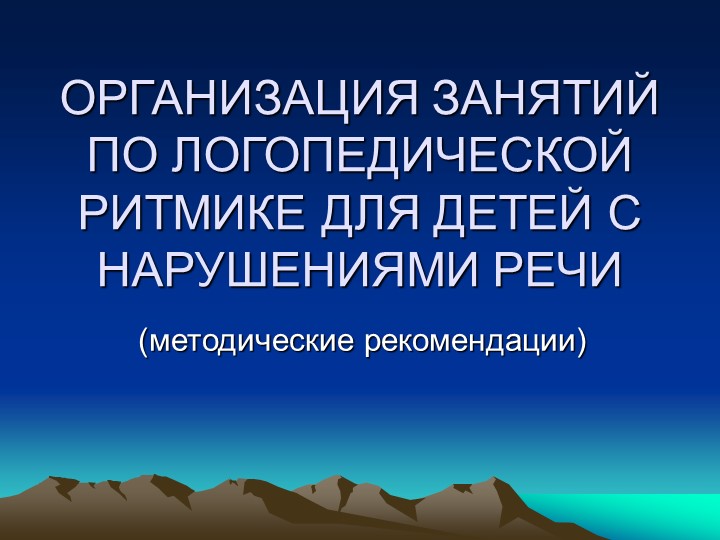 ОРГАНИЗАЦИЯ ЗАНЯТИЙ ПО ЛОГОПЕДИЧЕСКОЙ РИТМИКЕ ДЛЯ ДЕТЕЙ С НАРУШЕНИЯМИ РЕЧИ

(методические рекомендации)